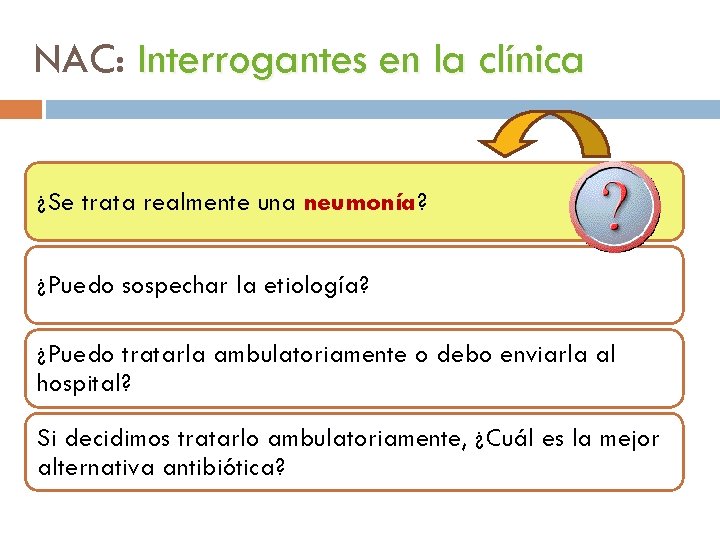 NAC: Interrogantes en la clínica

¿Se trata realmente una neumonía?

?

¿Puedo sospechar la etiología?

¿Puedo tratarla ambulatoriamente o debo enviarla al hospital?

Si decidimos tratarlo ambulatoriamente, ¿Cuál es la mejor alternativa antibiótica?